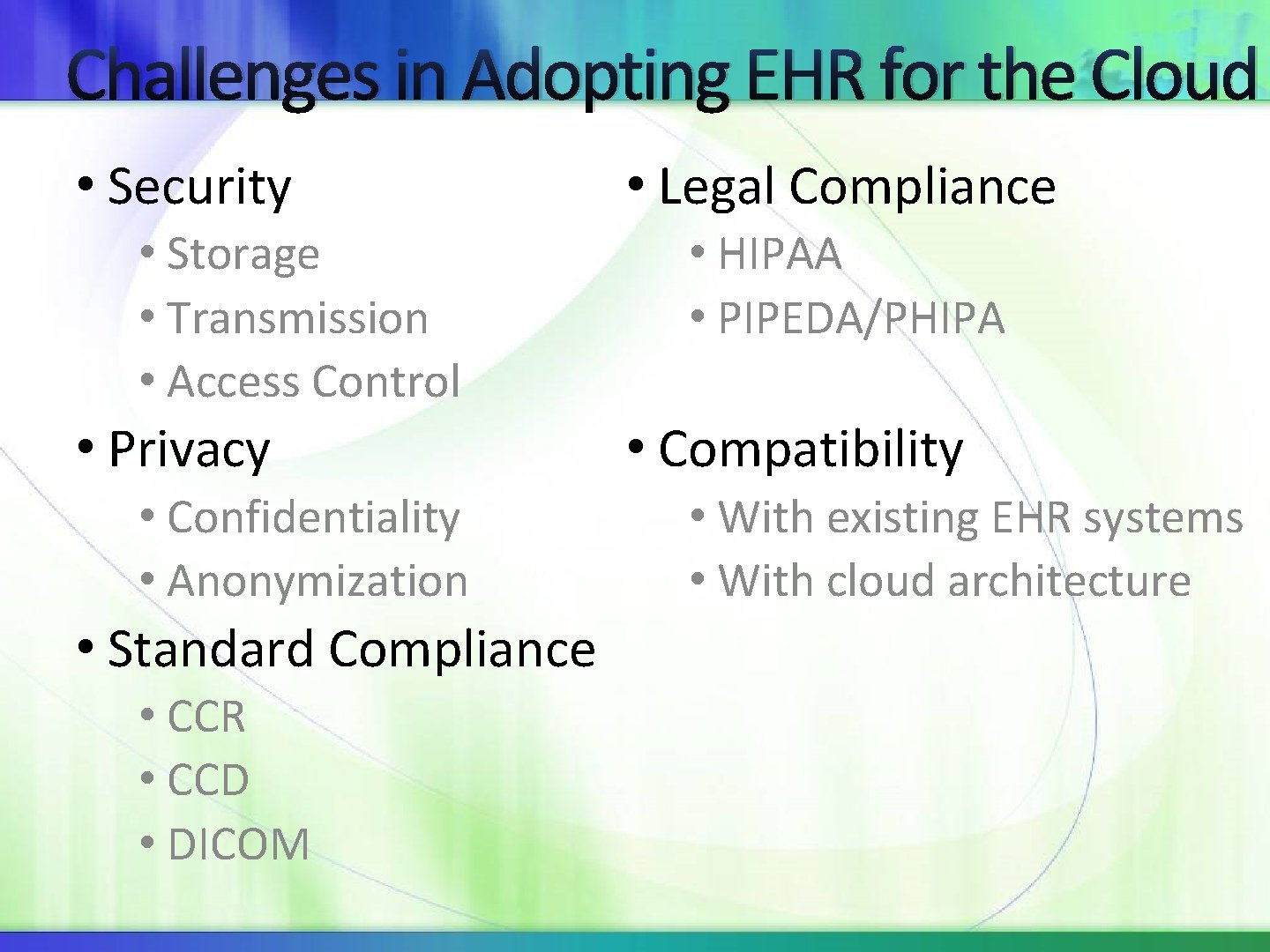 Challenges in Adopting EHR for the Cloud

• Security
  • Storage
  • Transmission
  • Access Control
• Privacy
  • Confidentiality
  • Anonymization
• Standard Compliance
  • CCR
  • CCD
  • DICOM

• Legal Compliance
  • HIPAA
  • PIPEDA/PHIPA
• Compatibility
  • With existing EHR systems
  • With cloud architecture